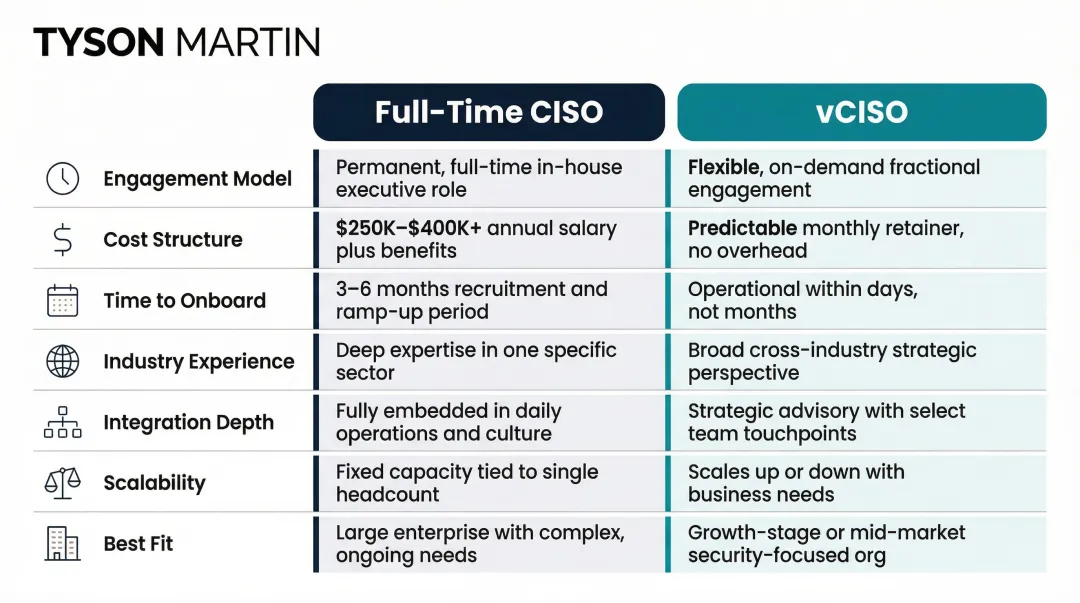 TYSON MARTIN

| | Full-Time CISO | vCISO |
|---|---|---|
| Engagement Model | Permanent, full-time in-house executive role | Flexible, on-demand fractional engagement |
| Cost Structure | \$250K–\$400K+ annual salary plus benefits | Predictable monthly retainer, no overhead |
| Time to Onboard | 3–6 months recruitment and ramp-up period | Operational within days, not months |
| Industry Experience | Deep expertise in one specific sector | Broad cross-industry strategic perspective |
| Integration Depth | Fully embedded in daily operations and culture | Strategic advisory with select team touchpoints |
| Scalability | Fixed capacity tied to single headcount | Scales up or down with business needs |
| Best Fit | Large enterprise with complex, ongoing needs | Growth-stage or mid-market security-focused org |